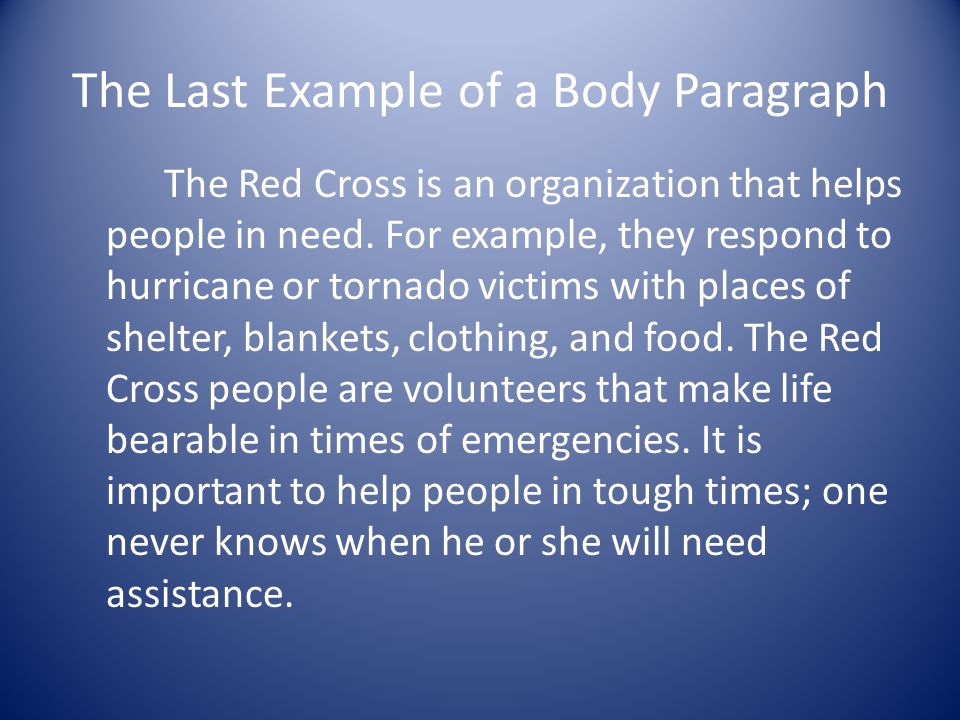 The Last Example of a Body Paragraph

The Red Cross is an organization that helps people in need. For example, they respond to hurricane or tornado victims with places of shelter, blankets, clothing, and food. The Red Cross people are volunteers that make life bearable in times of emergencies. It is important to help people in tough times; one never knows when he or she will need assistance.